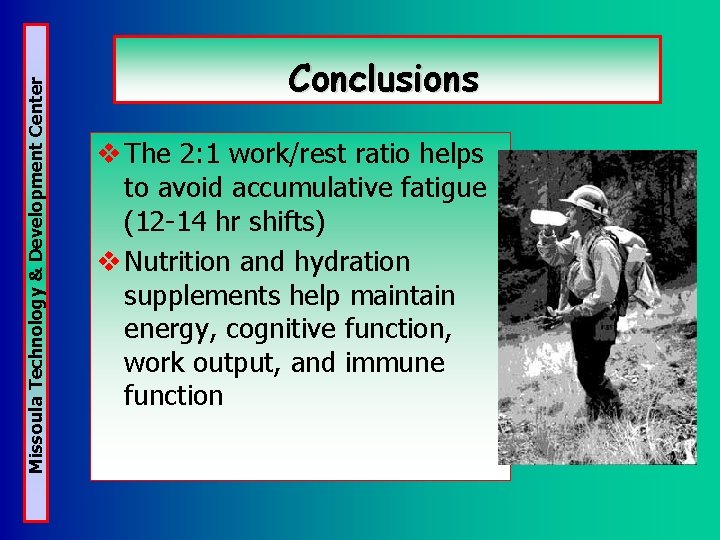 Missoula Technology & Development Center

Conclusions

❖ The 2:1 work/rest ratio helps to avoid accumulative fatigue (12-14 hr shifts)

❖ Nutrition and hydration supplements help maintain energy, cognitive function, work output, and immune function